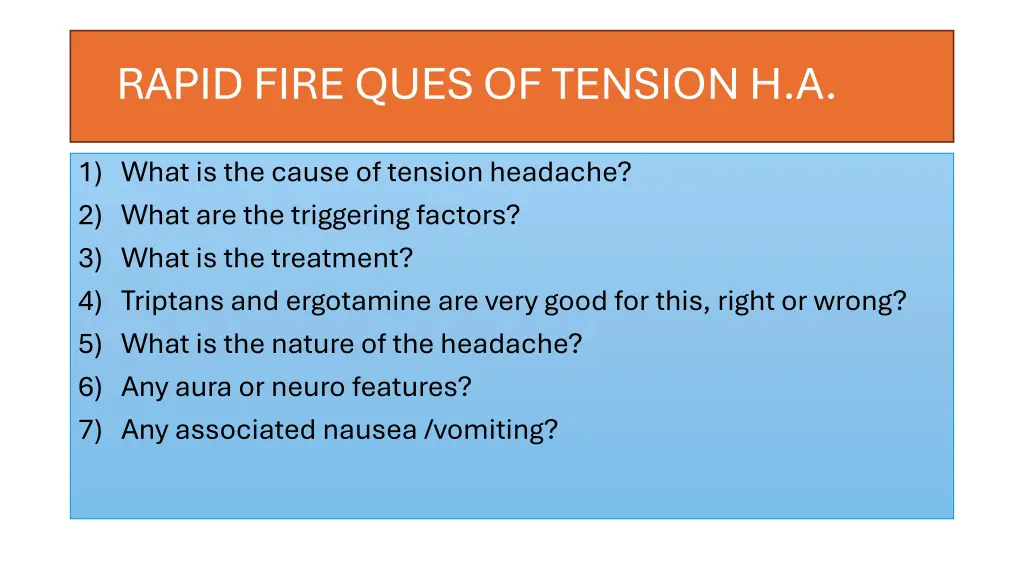 RAPID FIRE QUES OF TENSION H.A.

1) What is the cause of tension headache?
2) What are the triggering factors?
3) What is the treatment?
4) Triptans and ergotamine are very good for this, right or wrong?
5) What is the nature of the headache?
6) Any aura or neuro features?
7) Any associated nausea /vomiting?